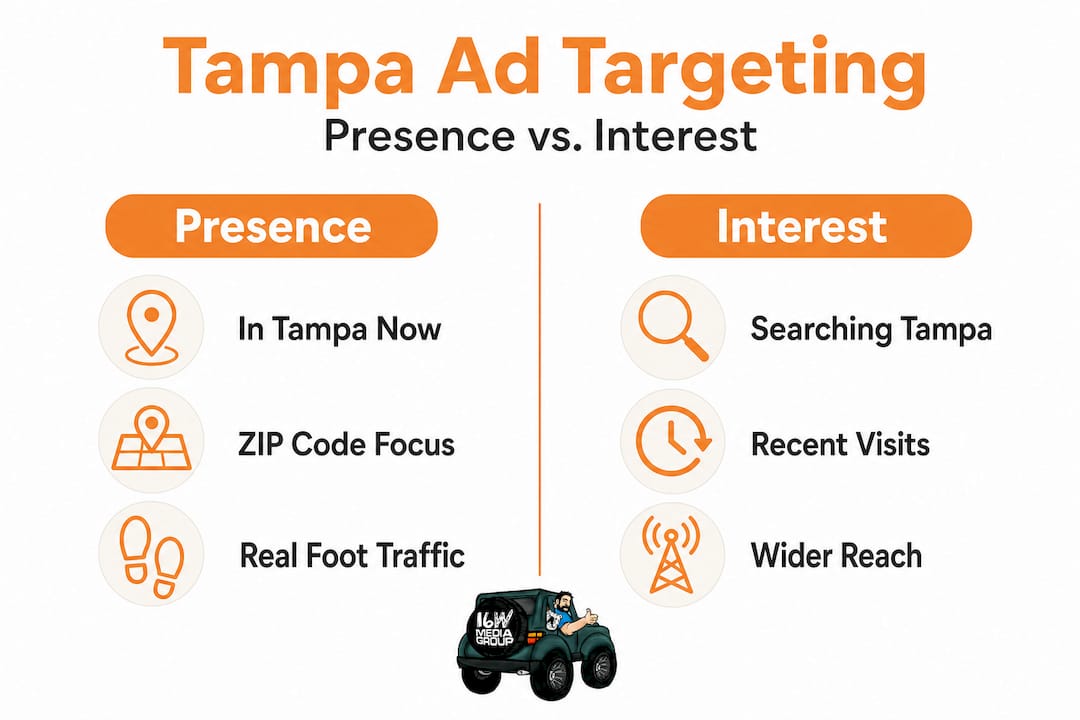 Tampa Ad Targeting
Presence vs. Interest

Presence

In Tampa Now

ZIP Code Focus

Real Foot Traffic

Interest

Searching Tampa

Recent Visits

Wider Reach

16W MEDIA GROUP